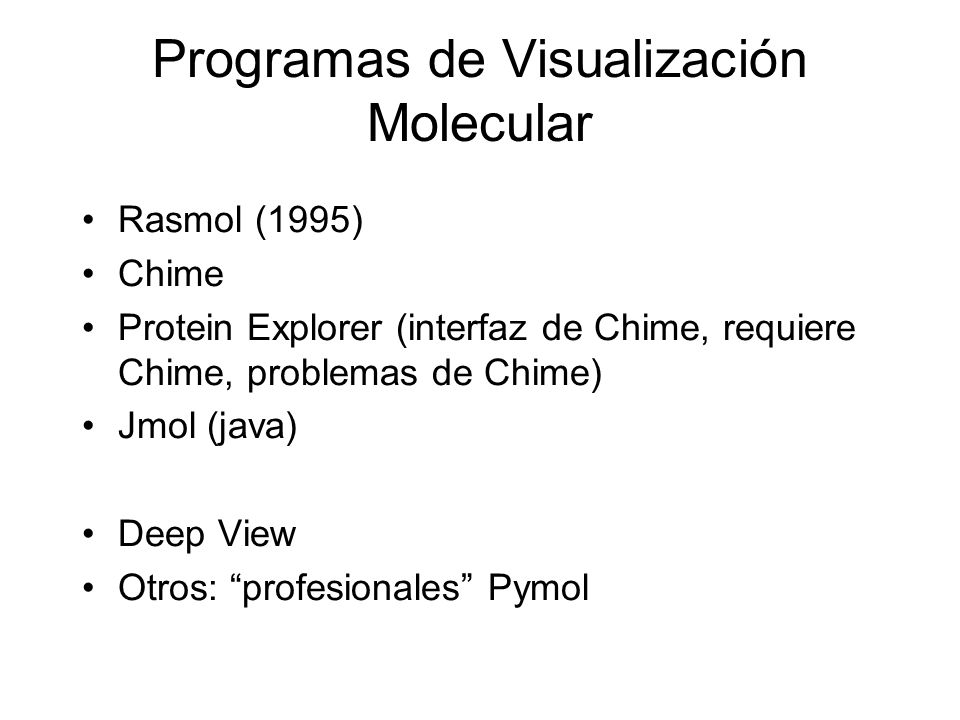 Programas de Visualización Molecular

• Rasmol (1995)
• Chime
• Protein Explorer (interfaz de Chime, requiere Chime, problemas de Chime)
• Jmol (java)

• Deep View
• Otros: “profesionales” Pymol